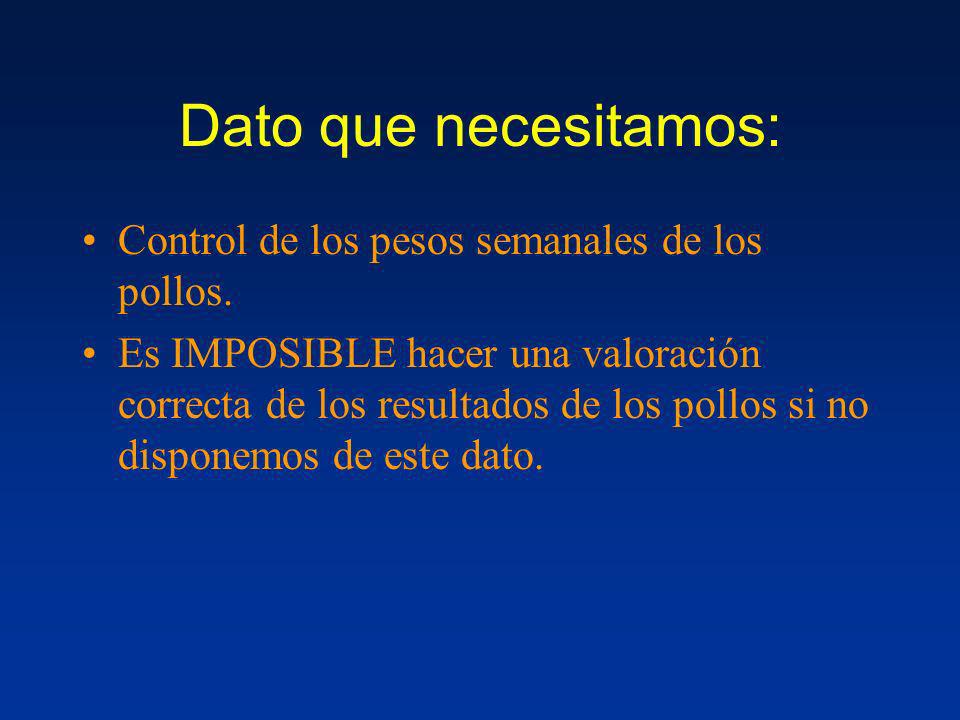 Dato que necesitamos:

• Control de los pesos semanales de los pollos.

• Es IMPOSIBLE hacer una valoración correcta de los resultados de los pollos si no disponemos de este dato.